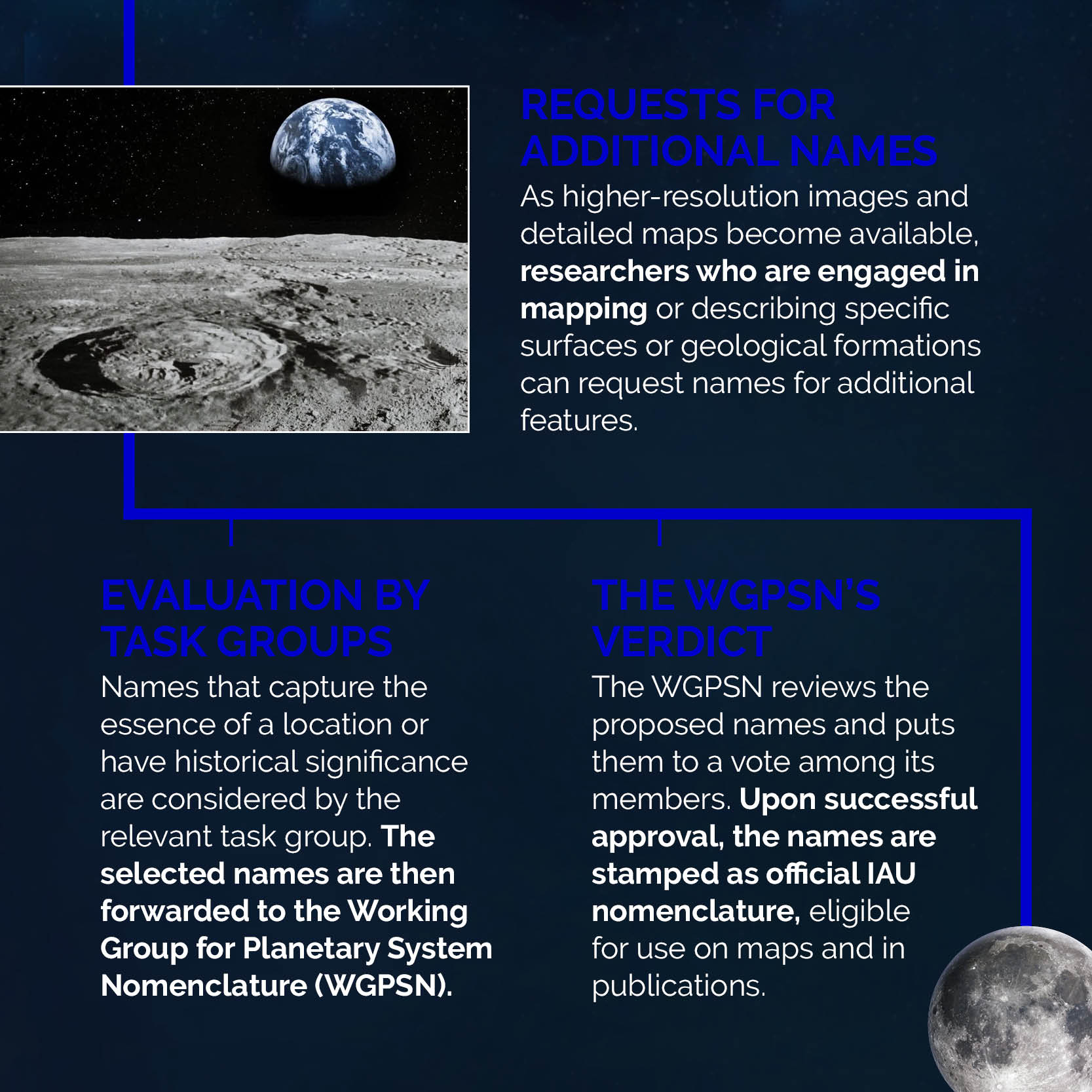 REQUESTS FOR ADDITIONAL NAMES

As higher-resolution images and detailed maps become available, researchers who are engaged in mapping or describing specific surfaces or geological formations can request names for additional features.

EVALUATION BY TASK GROUPS

Names that capture the essence of a location or have historical significance are considered by the relevant task group. The selected names are then forwarded to the Working Group for Planetary System Nomenclature (WGPSN).

THE WGPSN'S VERDICT

The WGPSN reviews the proposed names and puts them to a vote among its members. Upon successful approval, the names are stamped as official IAU nomenclature, eligible for use on maps and in publications.